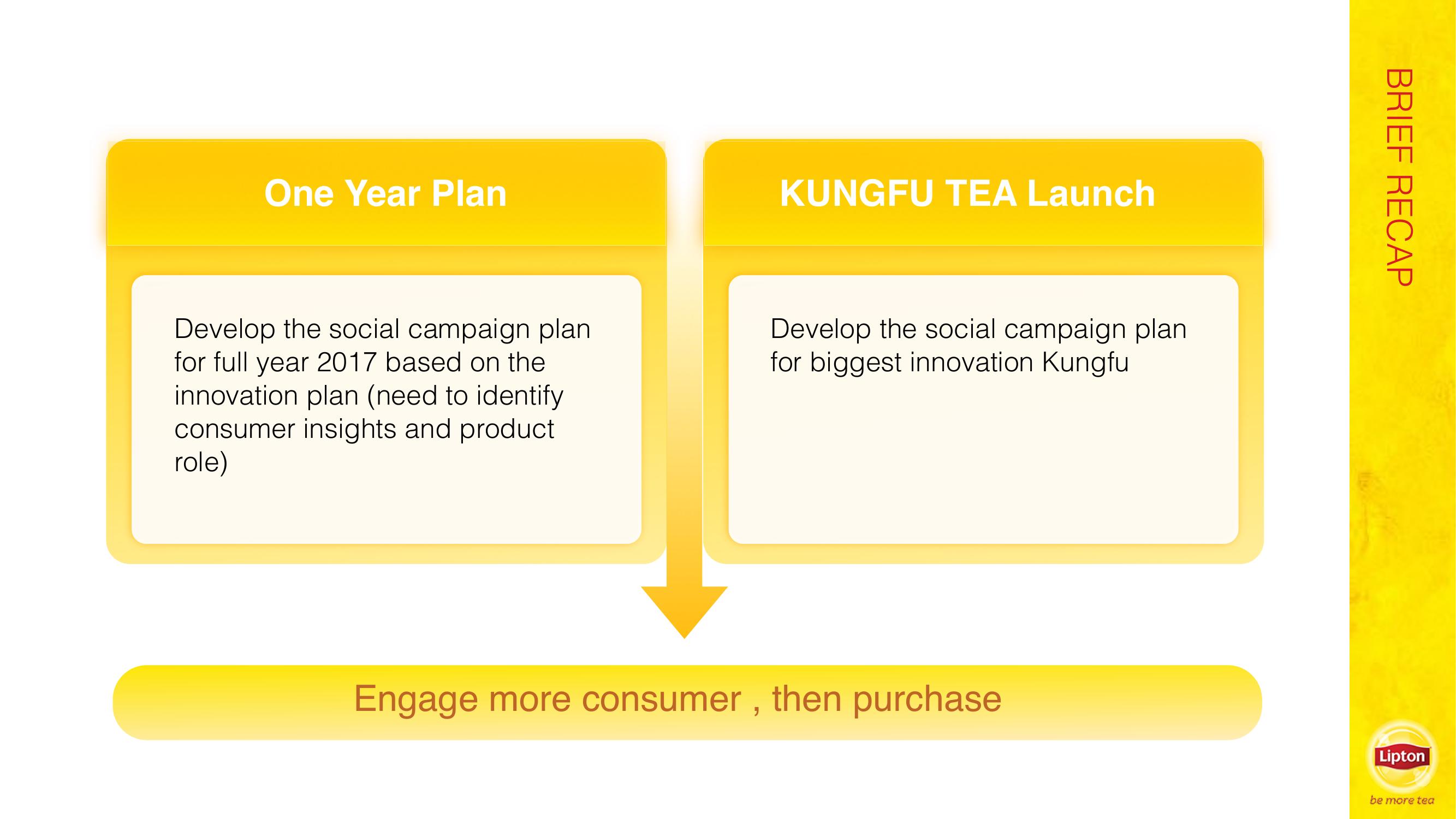 One Year Plan

Develop the social campaign plan for full year 2017 based on the innovation plan (need to identify consumer insights and product role)

KUNGFU TEA Launch

Develop the social campaign plan for biggest innovation Kungfu

Engage more consumer , then purchase

BRIEF RECAP

Lipton

be more tea